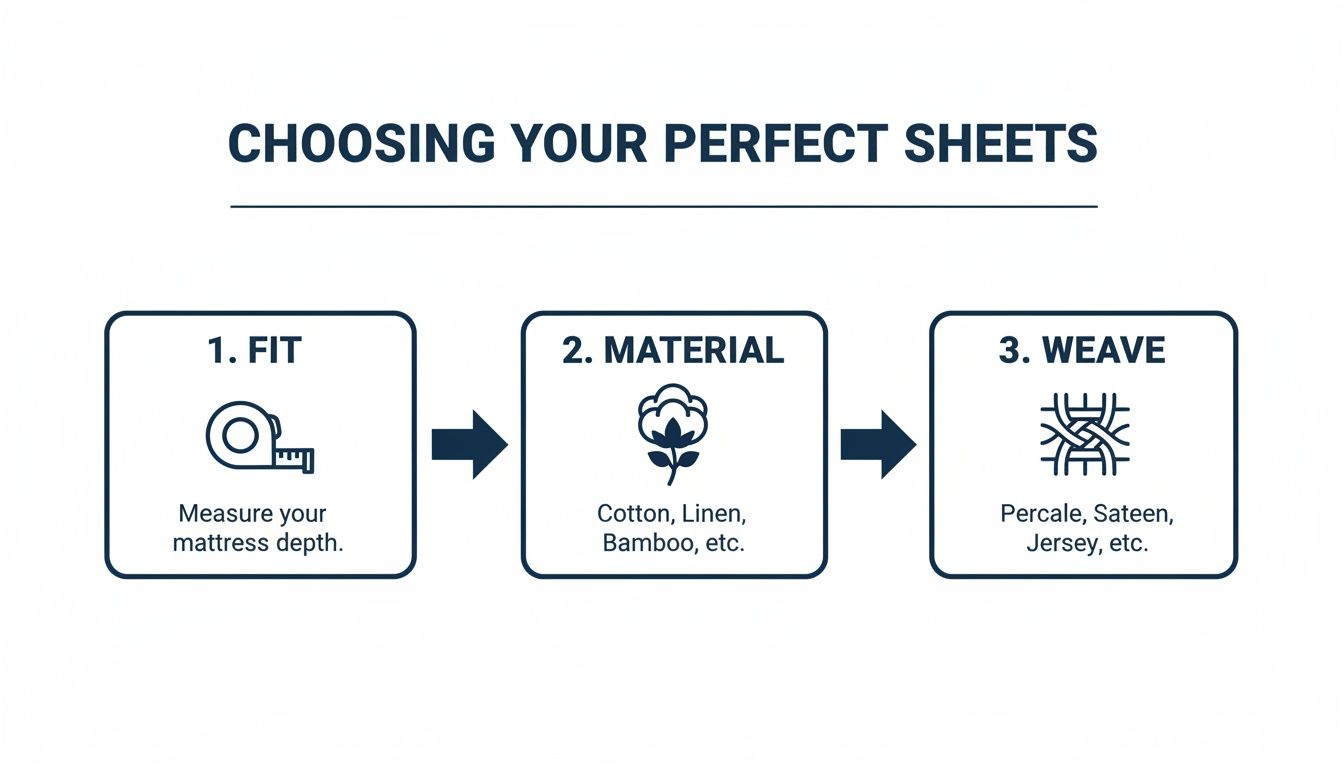 CHOOSING YOUR PERFECT SHEETS

1. FIT

Measure your mattress depth.

2. MATERIAL

Cotton, Linen, Bamboo, etc.

3. WEAVE

Percale, Sateen, Jersey, etc.